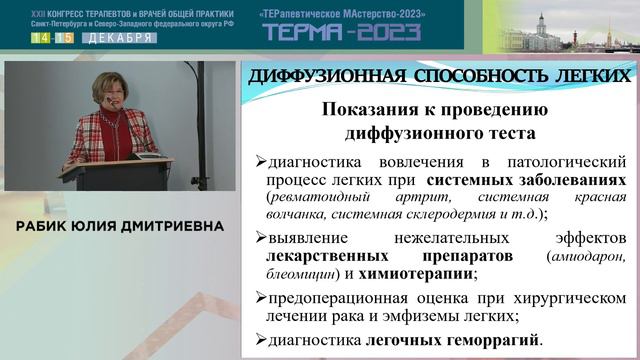 XXII КОНГРЕСС ТЕРАПЕВТОВ и ВРАЧЕЙ ОБЩЕЙ ПРАКТИКИ
Санкт-Петербурга и Северо-Западного федерального округа РФ
14-15 ДЕКАБРЯ

«ТЕРапевтическое МАстерство-2023»
ТЕРМА -2023

РАБИК ЮЛИЯ ДМИТРИЕВНА

ДИФФУЗИОННАЯ СПОСОБНОСТЬ ЛЕГКИХ

Показания к проведению диффузионного теста

➢диагностика вовлечения в патологический процесс легких при системных заболеваниях (ревматоидный артрит, системная красная волчанка, системная склеродермия и т.д.);

➢выявление нежелательных эффектов лекарственных препаратов (амиодарон, блеомицин) и химиотерапии;

➢предоперационная оценка при хирургическом лечении рака и эмфиземы легких;

➢диагностика легочных геморрагий.